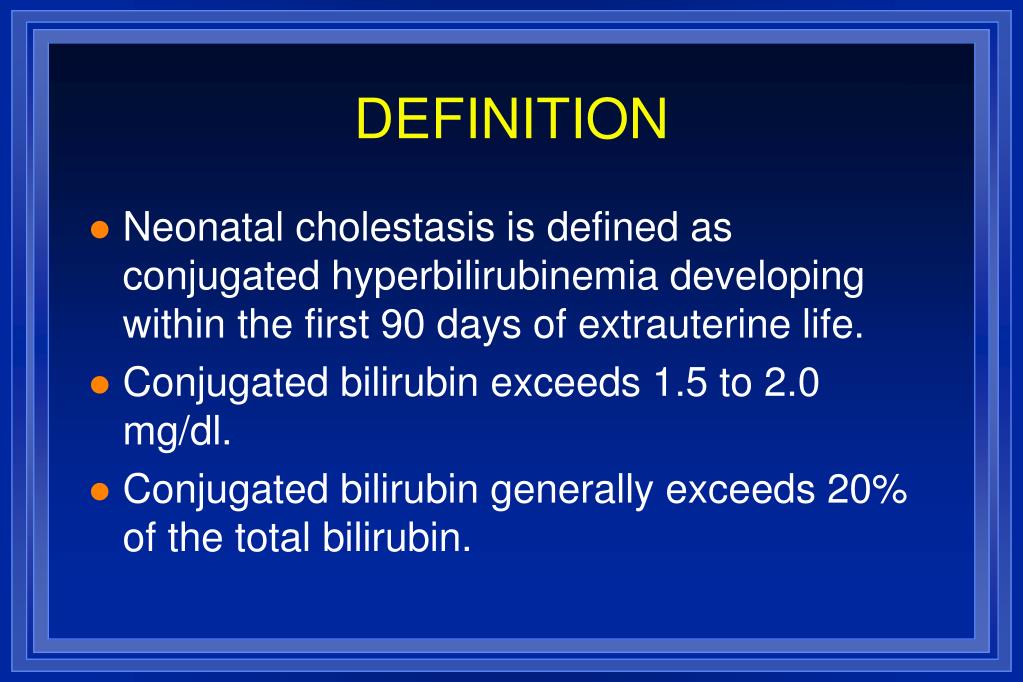 DEFINITION

- Neonatal cholestasis is defined as conjugated hyperbilirubinemia developing within the first 90 days of extrauterine life.
- Conjugated bilirubin exceeds 1.5 to 2.0 mg/dl.
- Conjugated bilirubin generally exceeds 20% of the total bilirubin.